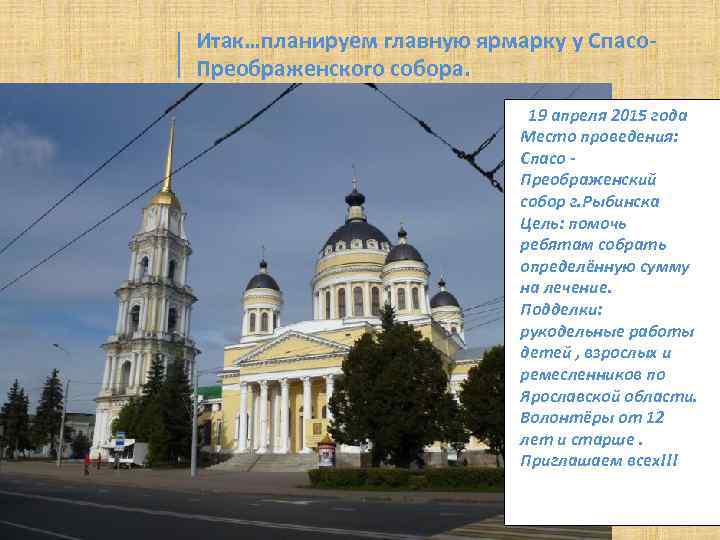 Итак…планируем главную ярмарку у Спасо-Преображенского собора.

19 апреля 2015 года
Место проведения: Спасо - Преображенский собор г.Рыбинска
Цель: помочь ребятам собрать определённую сумму на лечение.
Подделки: рукодельные работы детей , взрослых и ремесленников по Ярославской области.
Волонтёры от 12 лет и старше .
Приглашаем всех!!!